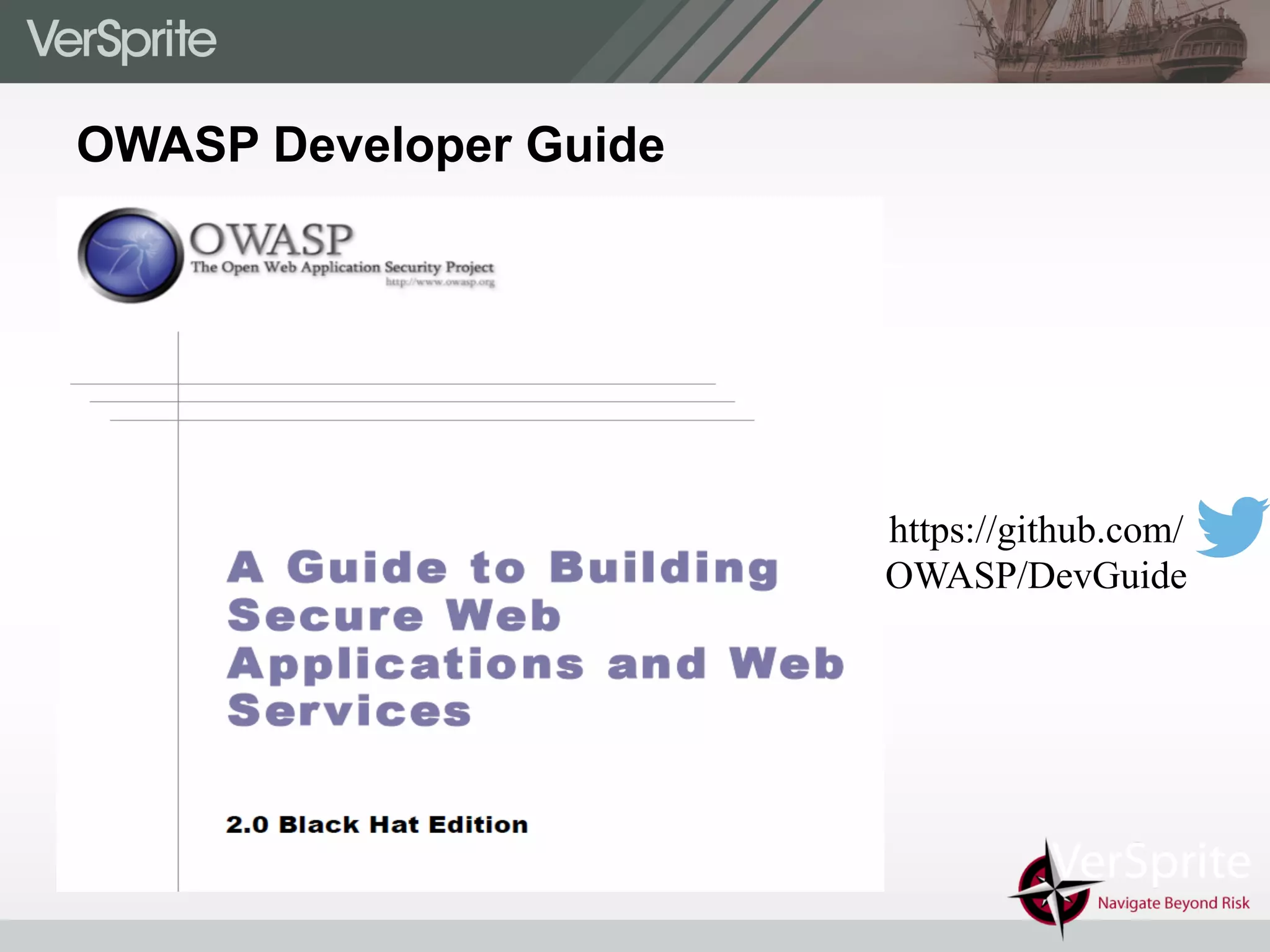 VerSprite

OWASP Developer Guide

OWASP
The Open Web Application Security Project
http://www.owasp.org

A Guide to Building Secure Web Applications and Web Services

2.0 Black Hat Edition

https://github.com/OWASP/DevGuide

VerSprite
Navigate Beyond Risk